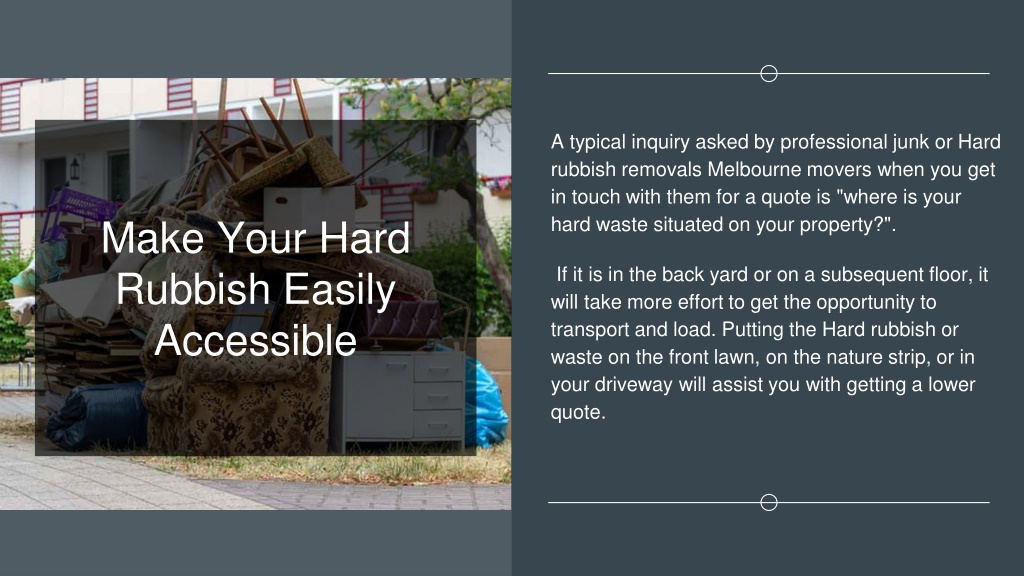 Make Your Hard Rubbish Easily Accessible

A typical inquiry asked by professional junk or Hard rubbish removals Melbourne movers when you get in touch with them for a quote is "where is your hard waste situated on your property?".

If it is in the back yard or on a subsequent floor, it will take more effort to get the opportunity to transport and load. Putting the Hard rubbish or waste on the front lawn, on the nature strip, or in your driveway will assist you with getting a lower quote.